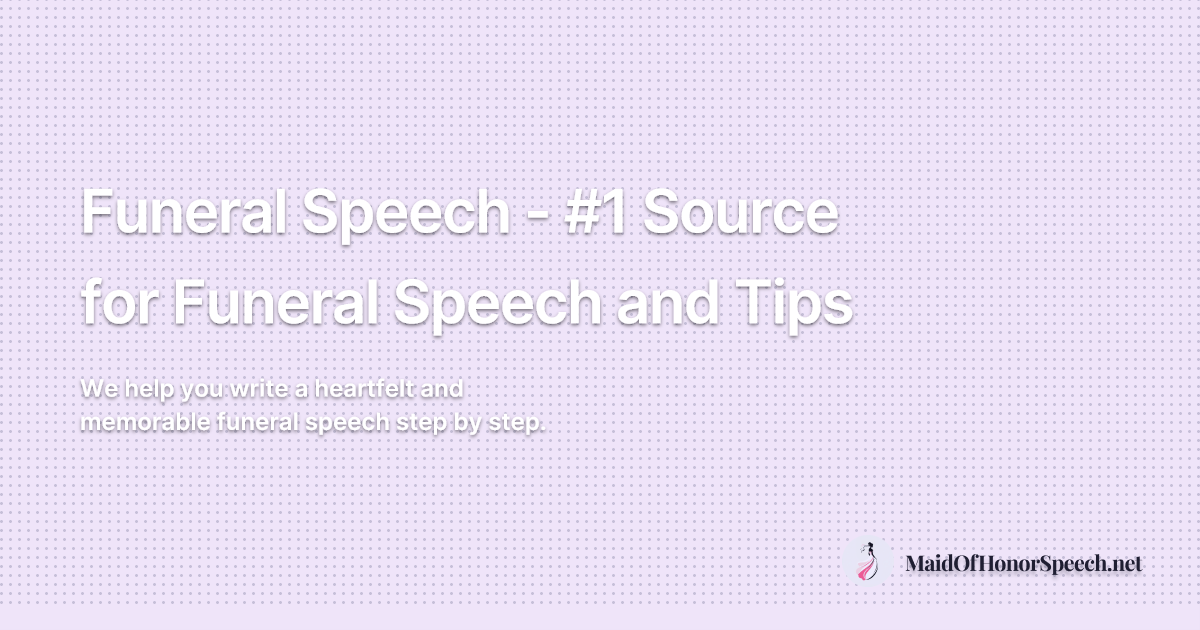 Funeral Speech - #1 Source for Funeral Speech and Tips

We help you write a heartfelt and memorable funeral speech step by step.

MaidOfHonorSpeech.net